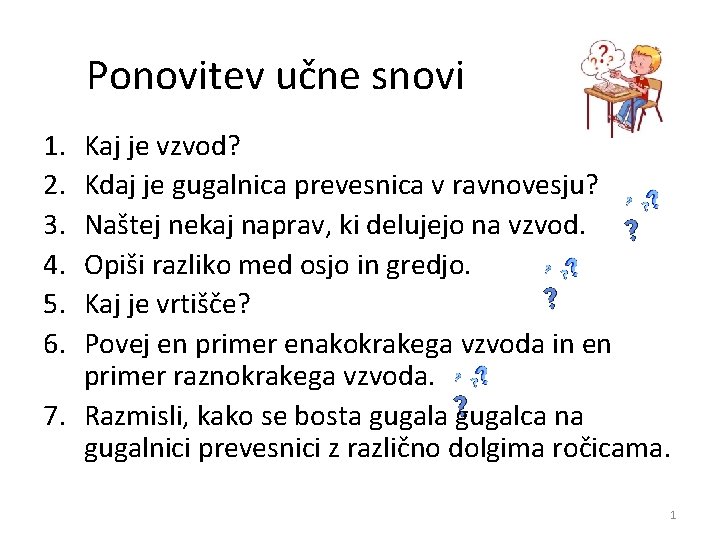 Ponovitev učne snovi

1. Kaj je vzvod?
2. Kdaj je gugalnica prevesnica v ravnovesju?
3. Naštej nekaj naprav, ki delujejo na vzvod.
4. Opiši razliko med osjo in gredjo.
5. Kaj je vrtišče?
6. Povej en primer enakokrakega vzvoda in en primer raznokrakega vzvoda.
7. Razmisli, kako se bosta gugala gugalca na gugalnici prevesnici z različno dolgima ročicama.

1